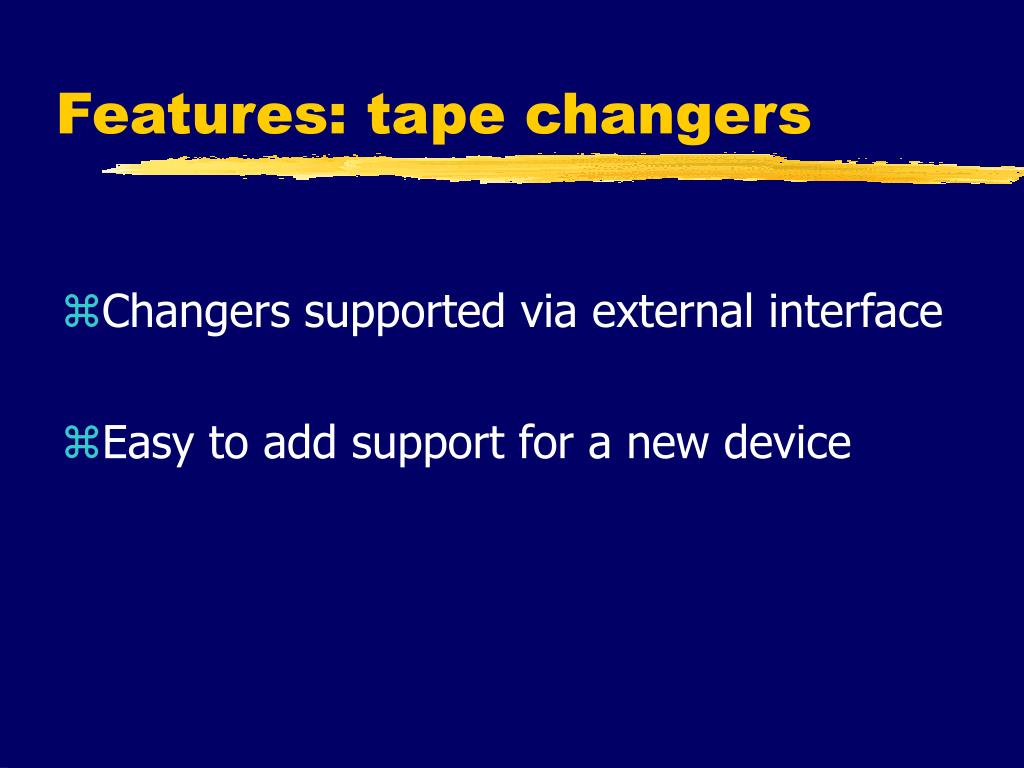 Features: tape changers

⌘Changers supported via external interface

⌘Easy to add support for a new device